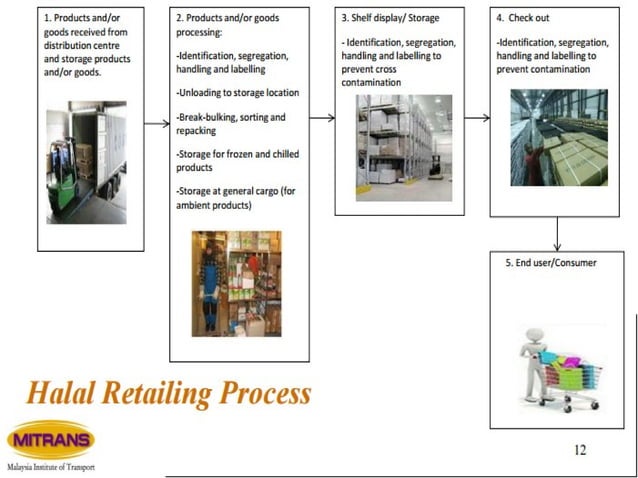 1. Products and/or goods received from distribution centre and storage products and/or goods.

2. Products and/or goods processing:

-Identification, segregation, handling and labelling

-Unloading to storage location

-Break-bulking, sorting and repacking

-Storage for frozen and chilled products

-Storage at general cargo (for ambient products)

3. Shelf display/ Storage

- Identification, segregation, handling and labelling to prevent cross contamination

4. Check out

-Identification, segregation, handling and labelling to prevent contamination

5. End user/Consumer

Halal Retailing Process

MITRANS

Malaysia Institute of Transport

12